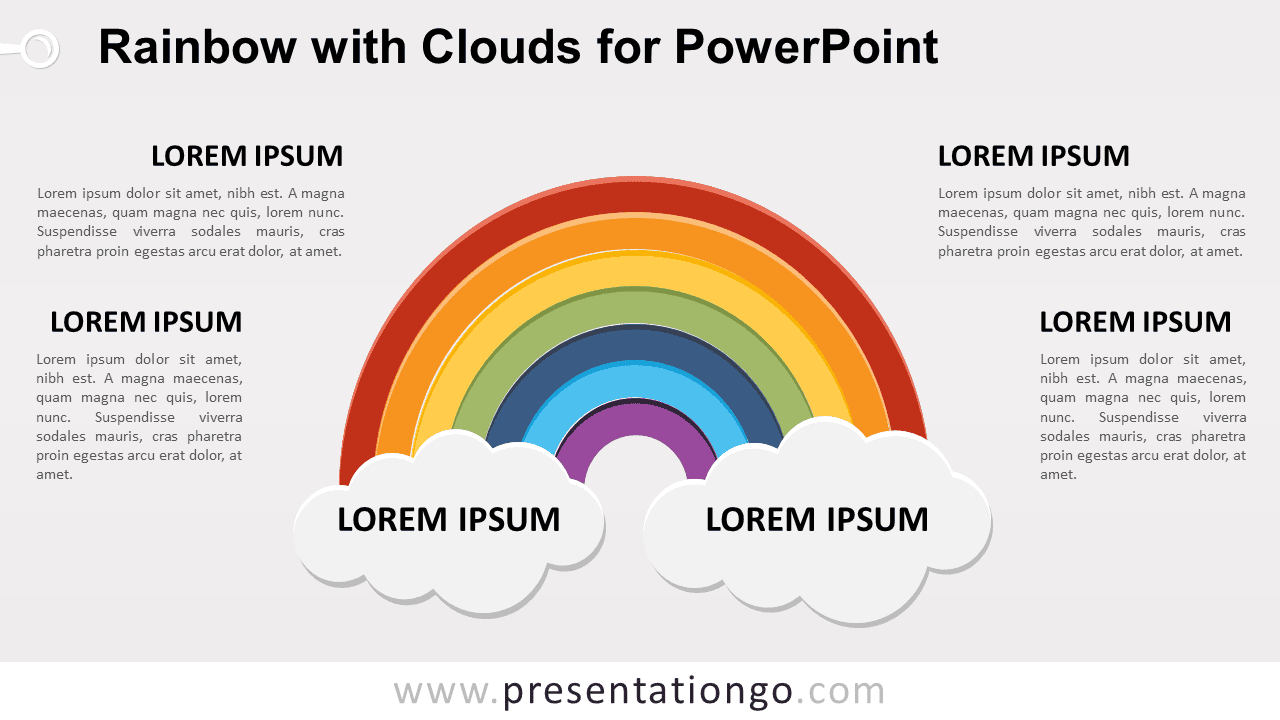 Rainbow with Clouds for PowerPoint

LOREM IPSUM

Lorem ipsum dolor sit amet, nibh est. A magna maecenas, quam magna nec quis, lorem nunc. Suspendisse viverra sodales mauris, cras pharetra proin egestas arcu erat dolor, at amet.

LOREM IPSUM

Lorem ipsum dolor sit amet, nibh est. A magna maecenas, quam magna nec quis, lorem nunc. Suspendisse viverra sodales mauris, cras pharetra proin egestas arcu erat dolor, at amet.

LOREM IPSUM

Lorem ipsum dolor sit amet, nibh est. A magna maecenas, quam magna nec quis, lorem nunc. Suspendisse viverra sodales mauris, cras pharetra proin egestas arcu erat dolor, at amet.

LOREM IPSUM

Lorem ipsum dolor sit amet, nibh est. A magna maecenas, quam magna nec quis, lorem nunc. Suspendisse viverra sodales mauris, cras pharetra proin egestas arcu erat dolor, at amet.

LOREM IPSUM

LOREM IPSUM

www.presentationgo.com